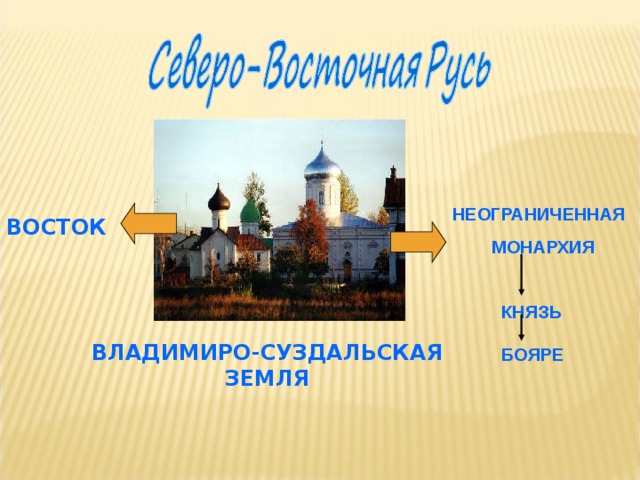 Северо-Восточная Русь

ВОСТОК

НЕОГРАНИЧЕННАЯ МОНАРХИЯ

КНЯЗЬ

БОЯРЕ

ВЛАДИМИРО-СУЗДАЛЬСКАЯ ЗЕМЛЯ